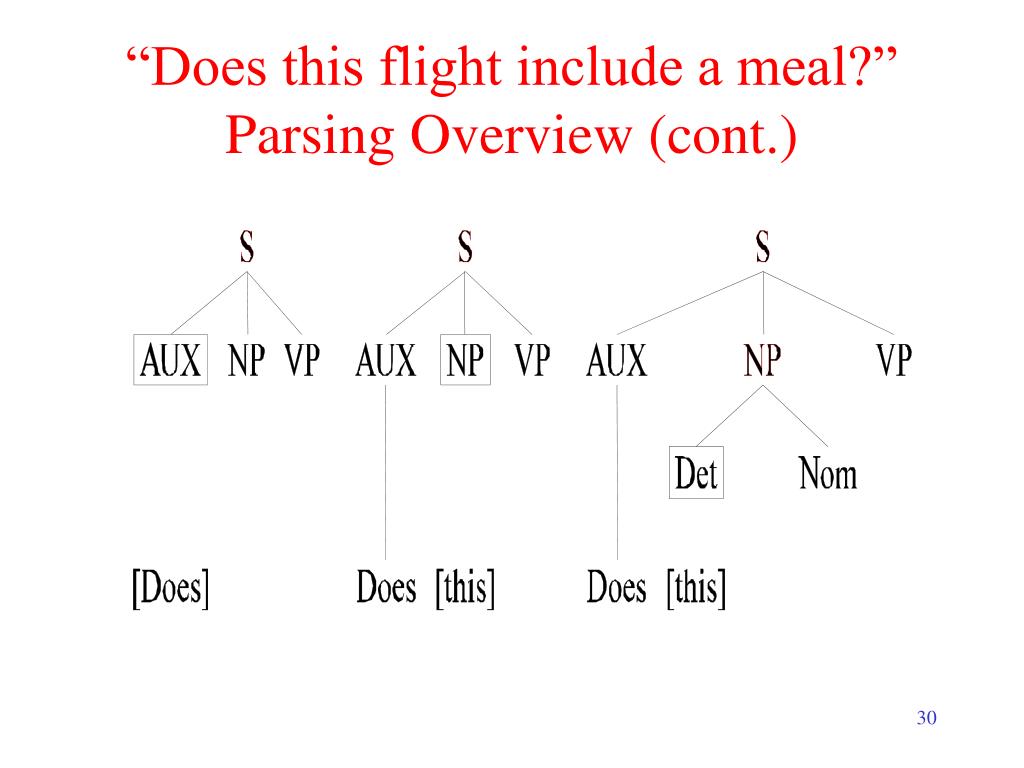 “Does this flight include a meal?” Parsing Overview (cont.)

S
AUX NP VP
[Does]

S
AUX NP VP
Does [this]

S
AUX NP VP
Det Nom
Does [this]

30